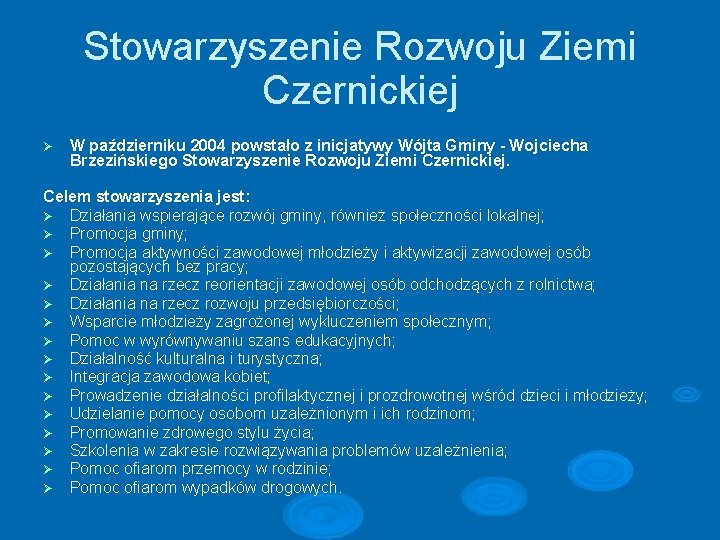 Stowarzyszenie Rozwoju Ziemi Czernickiej

➢ W październiku 2004 powstało z inicjatywy Wójta Gminy - Wojciecha Brzezińskiego Stowarzyszenie Rozwoju Ziemi Czernickiej.

Celem stowarzyszenia jest:
➢ Działania wspierające rozwój gminy, również społeczności lokalnej;
➢ Promocja gminy;
➢ Promocja aktywności zawodowej młodzieży i aktywizacji zawodowej osób pozostających bez pracy;
➢ Działania na rzecz reorientacji zawodowej osób odchodzących z rolnictwa;
➢ Działania na rzecz rozwoju przedsiębiorczości;
➢ Wsparcie młodzieży zagrożonej wykluczeniem społecznym;
➢ Pomoc w wyrównywaniu szans edukacyjnych;
➢ Działalność kulturalna i turystyczna;
➢ Integracja zawodowa kobiet;
➢ Prowadzenie działalności profilaktycznej i prozdrowotnej wśród dzieci i młodzieży;
➢ Udzielanie pomocy osobom uzależnionym i ich rodzinom;
➢ Promowanie zdrowego stylu życia;
➢ Szkolenia w zakresie rozwiązywania problemów uzależnienia;
➢ Pomoc ofiarom przemocy w rodzinie;
➢ Pomoc ofiarom wypadków drogowych.